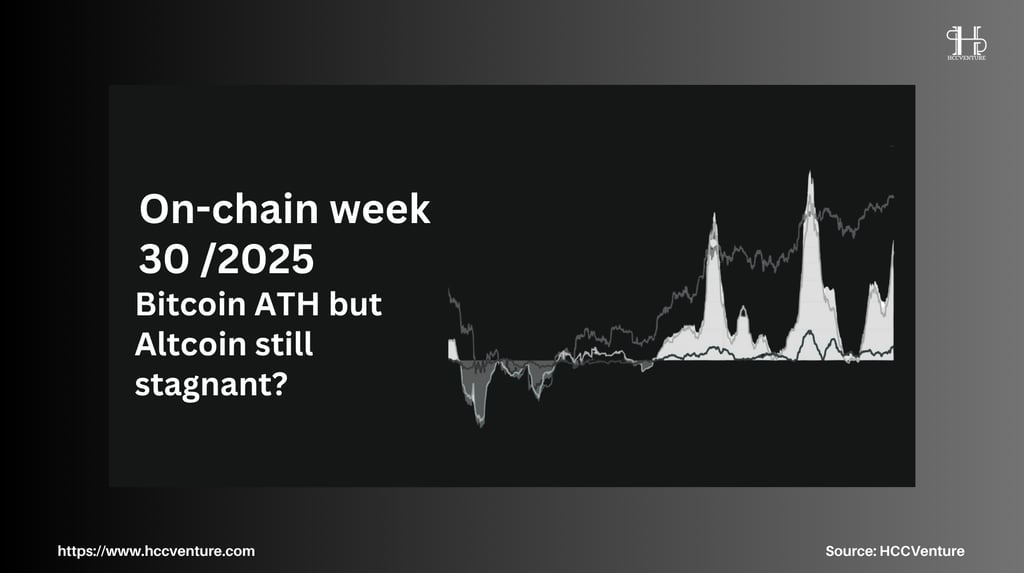 HCCVENTURE

On-chain week 30 /2025

Bitcoin ATH but Altcoin still stagnant?

https://www.hccventure.com

Source: HCCVenture